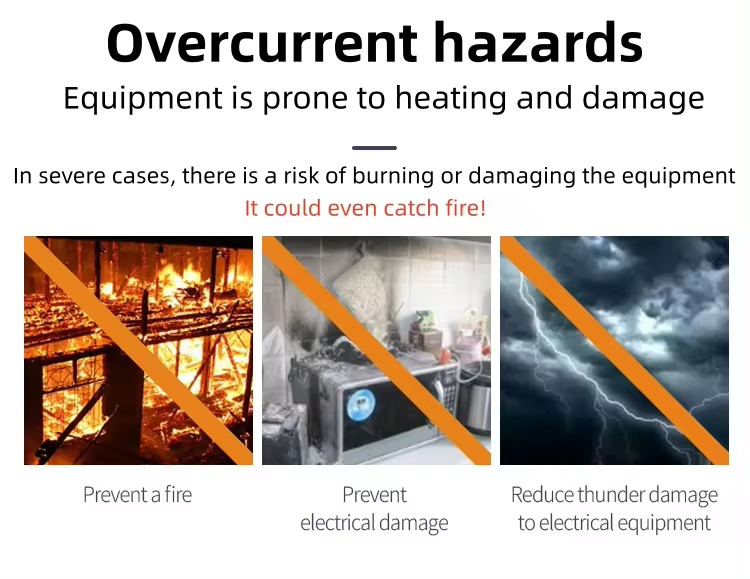 Overcurrent hazards

Equipment is prone to heating and damage

In severe cases, there is a risk of burning or damaging the equipment

It could even catch fire!

Prevent a fire

Prevent electrical damage

Reduce thunder damage to electrical equipment